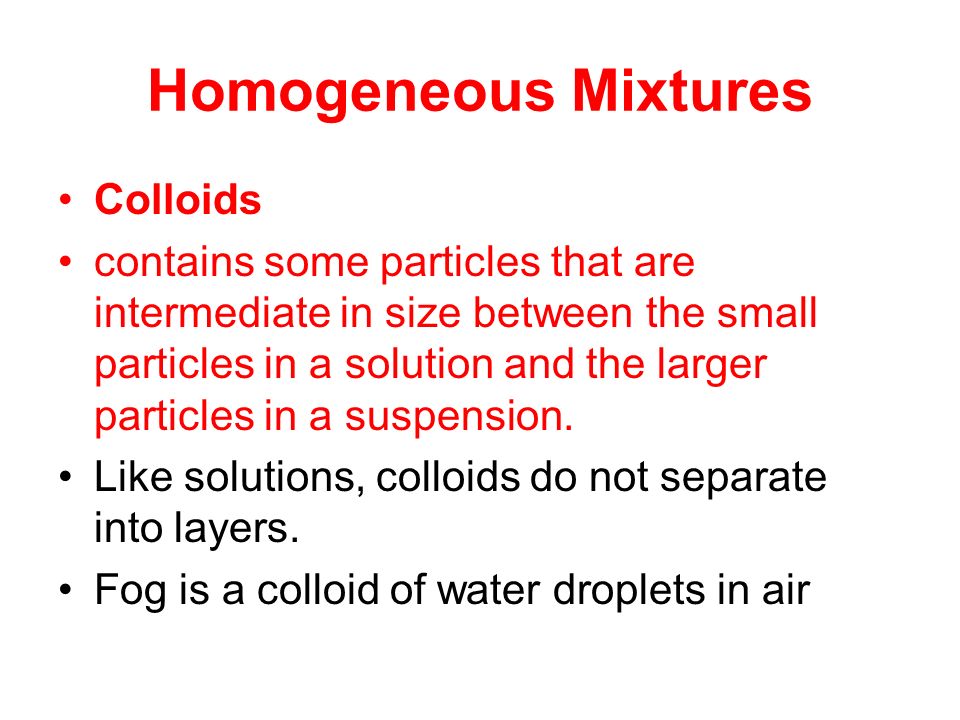 Homogeneous Mixtures

• Colloids
• contains some particles that are intermediate in size between the small particles in a solution and the larger particles in a suspension.
• Like solutions, colloids do not separate into layers.
• Fog is a colloid of water droplets in air